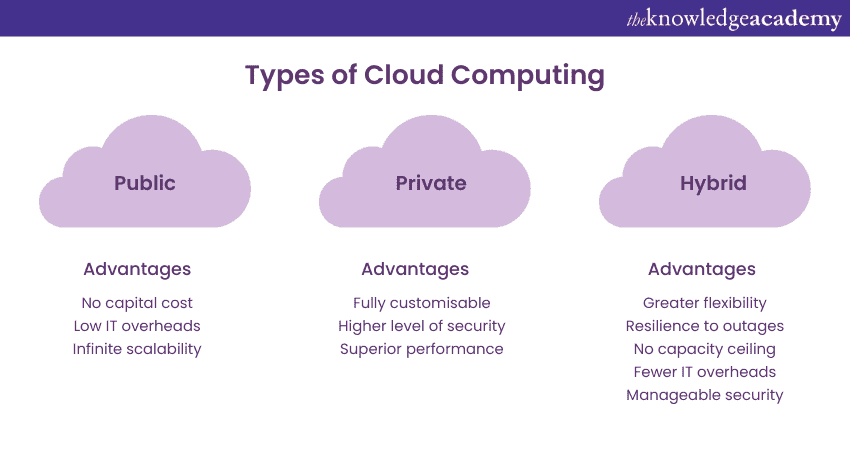 theknowledgeacademy

Types of Cloud Computing

Public

Advantages

No capital cost
Low IT overheads
Infinite scalability

Private

Advantages

Fully customisable
Higher level of security
Superior performance

Hybrid

Advantages

Greater flexibility
Resilience to outages
No capacity ceiling
Fewer IT overheads
Manageable security